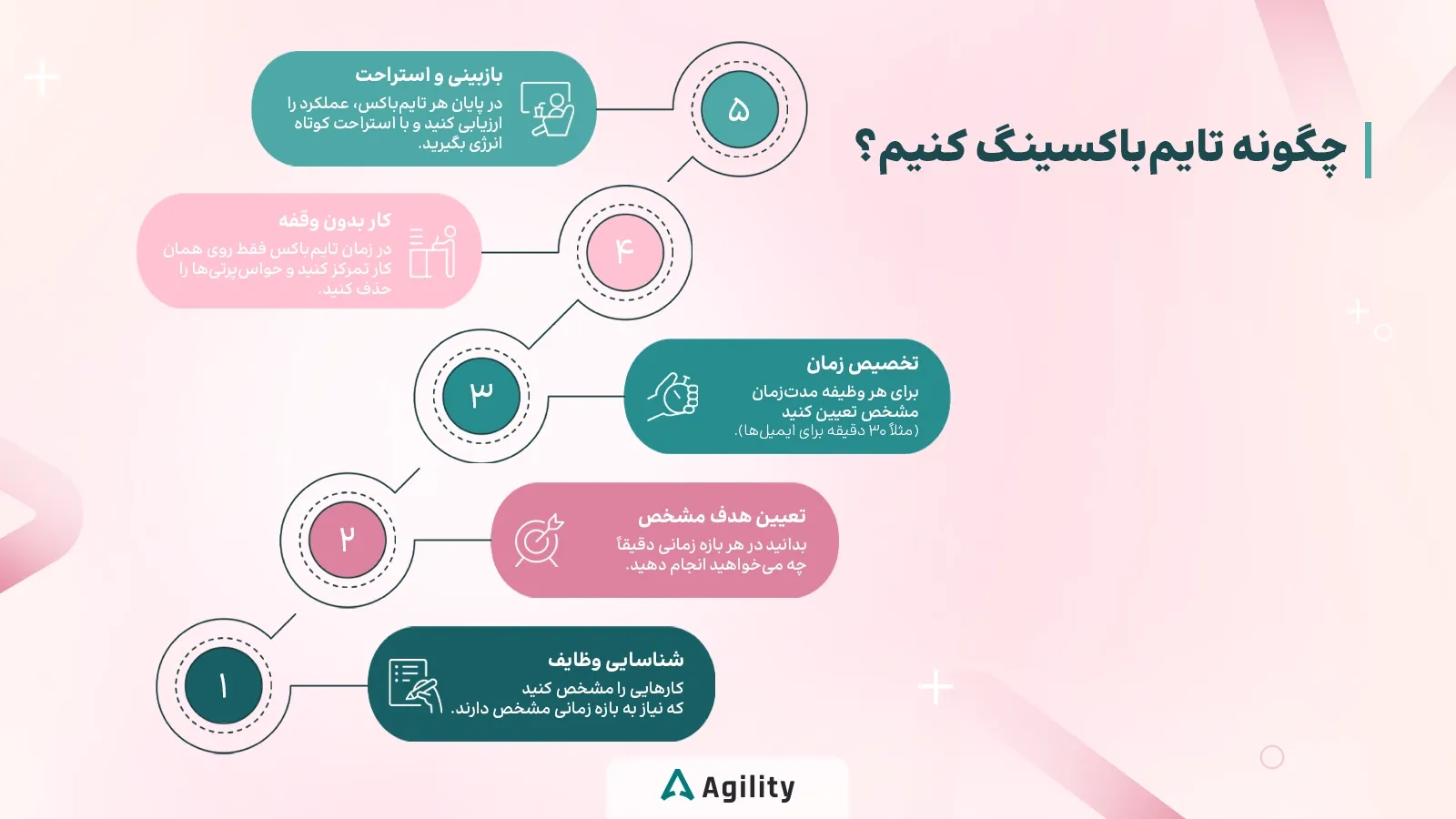 چگونه تایم‌باکسینگ کنیم؟

۵
بازبینی و استراحت
در پایان هر تایم‌باکس، عملکرد را ارزیابی کنید و با استراحت کوتاه انرژی بگیرید.

۴
کار بدون وقفه
در زمان تایم‌باکس فقط روی همان کار تمرکز کنید و حواس‌پرتی‌ها را حذف کنید.

۳
تخصیص زمان
برای هر وظیفه مدت‌زمان مشخص تعیین کنید (مثلاً ۳۰ دقیقه برای ایمیل‌ها).

۲
تعیین هدف مشخص
بدانید در هر بازه زمانی دقیقاً چه می‌خواهید انجام دهید.

۱
شناسایی وظایف
کارهایی را مشخص کنید که نیاز به بازه زمانی مشخص دارند.

Agility